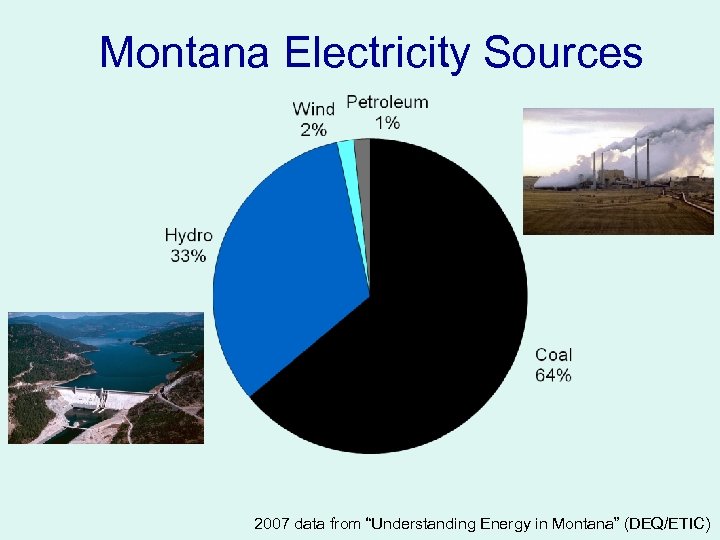 Montana Electricity Sources

Wind
2%

Petroleum
1%

Hydro
33%

Coal
64%

2007 data from "Understanding Energy in Montana" (DEQ/ETIC)